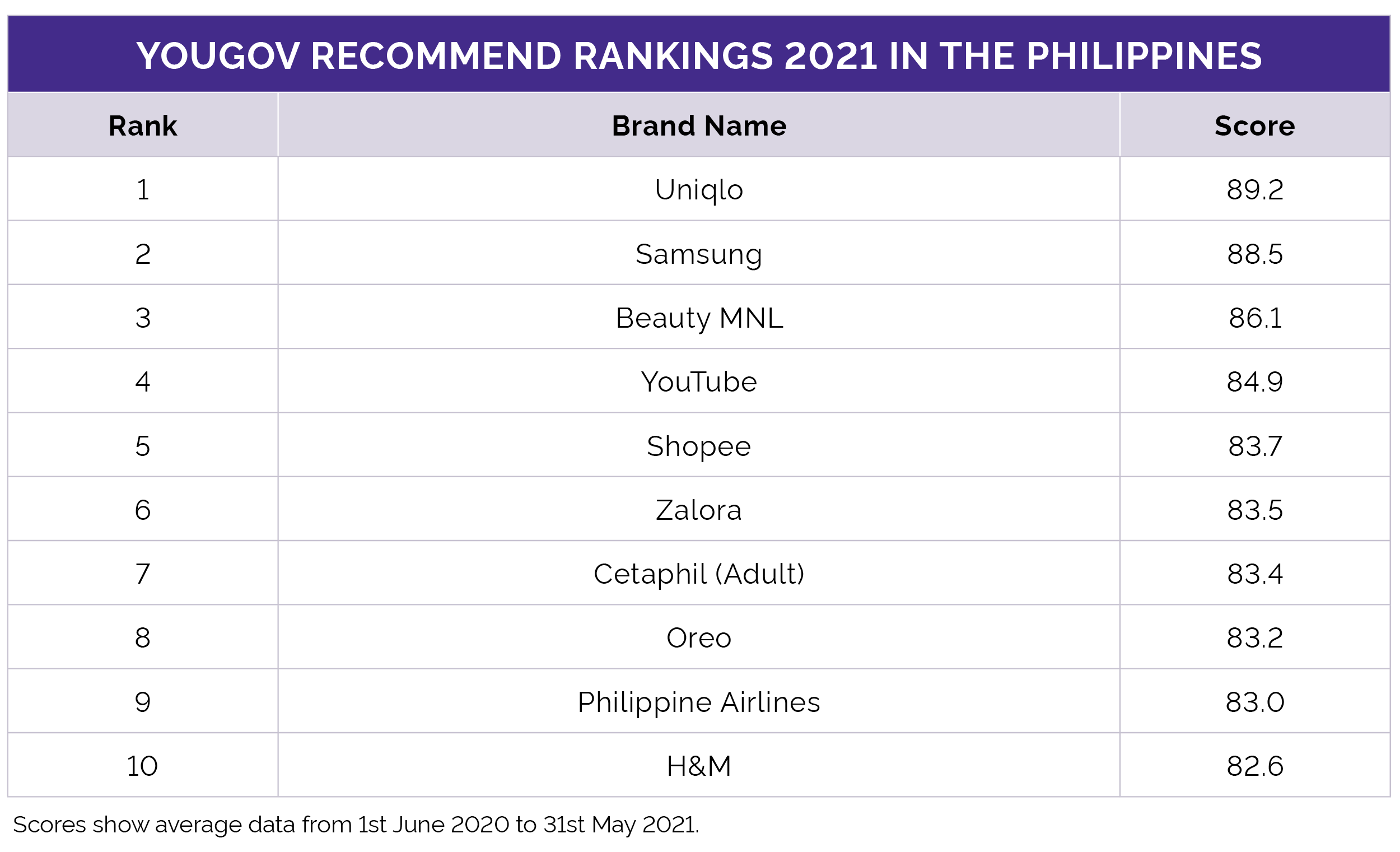 YOUGOV RECOMMEND RANKINGS 2021 IN THE PHILIPPINES

| Rank | Brand Name | Score |
|---|---|---|
| 1 | Uniqlo | 89.2 |
| 2 | Samsung | 88.5 |
| 3 | Beauty MNL | 86.1 |
| 4 | YouTube | 84.9 |
| 5 | Shopee | 83.7 |
| 6 | Zalora | 83.5 |
| 7 | Cetaphil (Adult) | 83.4 |
| 8 | Oreo | 83.2 |
| 9 | Philippine Airlines | 83.0 |
| 10 | H&M | 82.6 |

Scores show average data from 1st June 2020 to 31st May 2021.